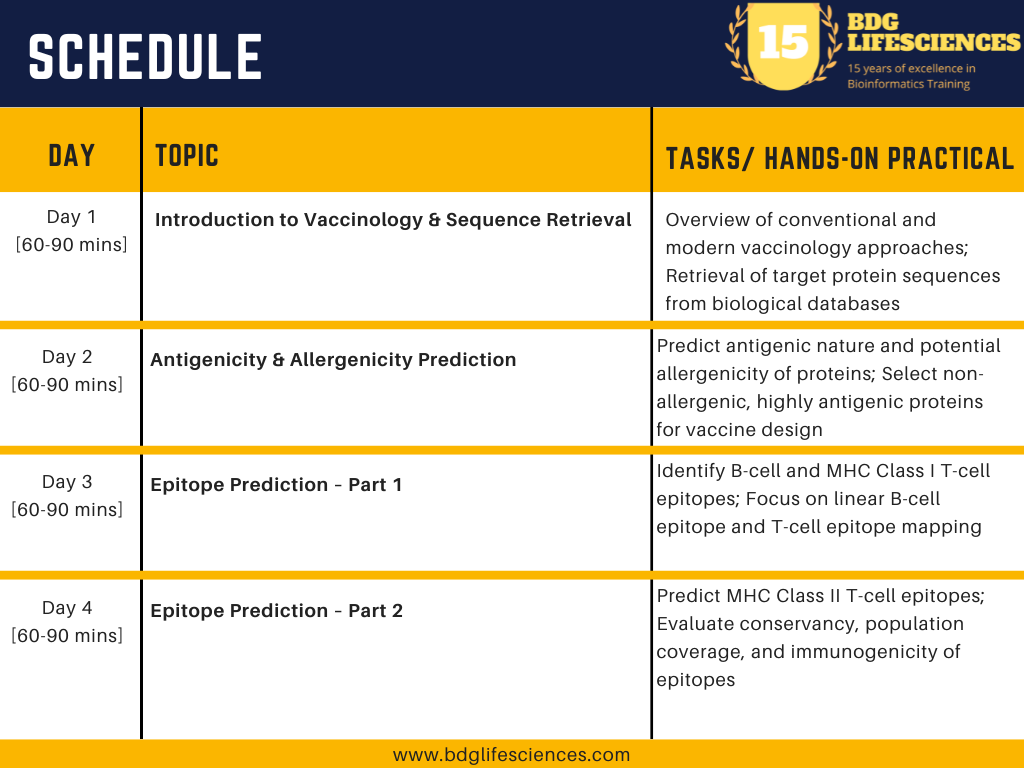 SCHEDULE

15 BDG LIFESCIENCES
15 years of excellence in Bioinformatics Training

| DAY | TOPIC | TASKS/ HANDS-ON PRACTICAL |
|---|---|---|
| Day 1 [60-90 mins] | Introduction to Vaccinology & Sequence Retrieval | Overview of conventional and modern vaccinology approaches; Retrieval of target protein sequences from biological databases |
| Day 2 [60-90 mins] | Antigenicity & Allergenicity Prediction | Predict antigenic nature and potential allergenicity of proteins; Select non-allergenic, highly antigenic proteins for vaccine design |
| Day 3 [60-90 mins] | Epitope Prediction - Part 1 | Identify B-cell and MHC Class I T-cell epitopes; Focus on linear B-cell epitope and T-cell epitope mapping |
| Day 4 [60-90 mins] | Epitope Prediction - Part 2 | Predict MHC Class II T-cell epitopes; Evaluate conservancy, population coverage, and immunogenicity of epitopes |

www.bdglifesciences.com